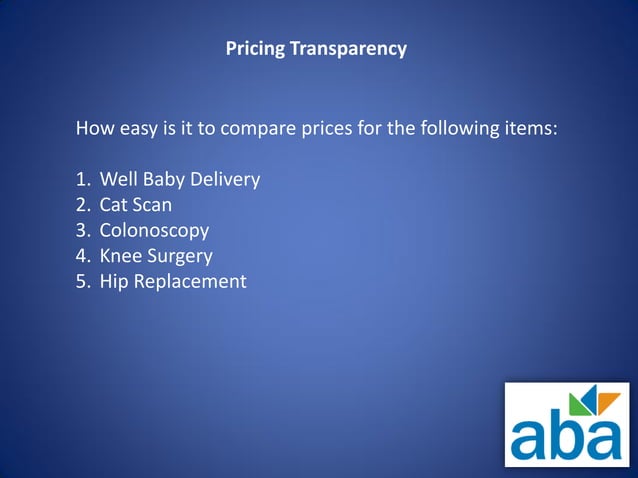 Pricing Transparency

How easy is it to compare prices for the following items:

1. Well Baby Delivery
2. Cat Scan
3. Colonoscopy
4. Knee Surgery
5. Hip Replacement

aba